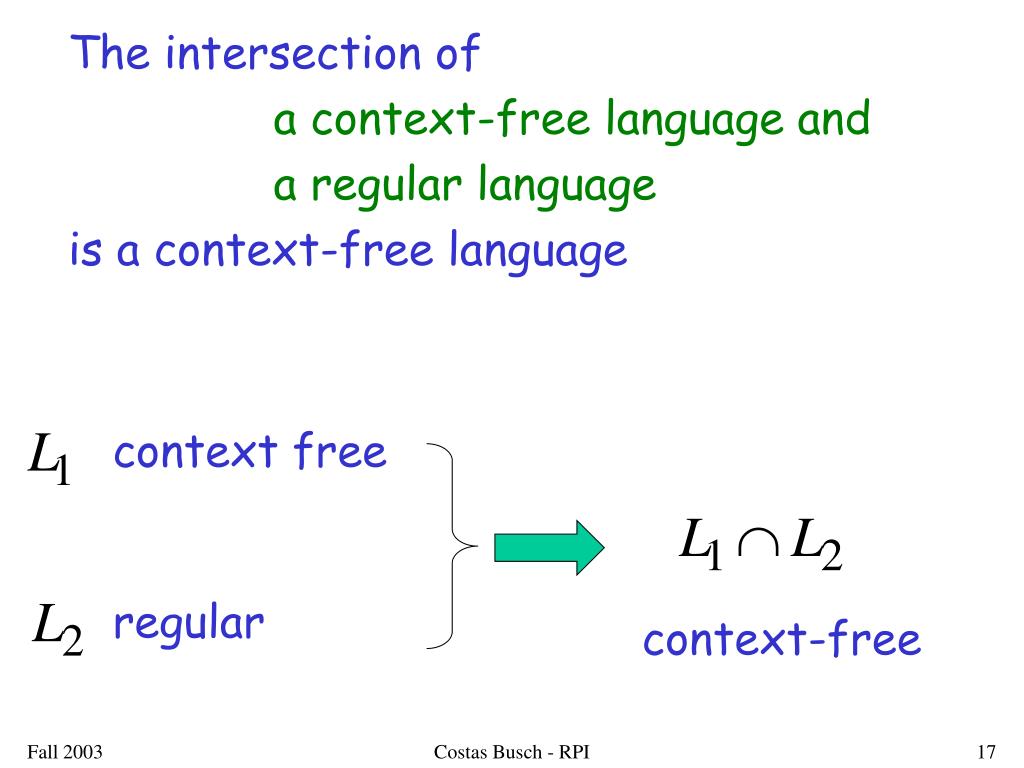 The intersection of
a context-free language and
a regular language
is a context-free language

$L_1$ context free

$L_2$ regular

$L_1 \cap L_2$
context-free

Fall 2003

Costas Busch - RPI

17